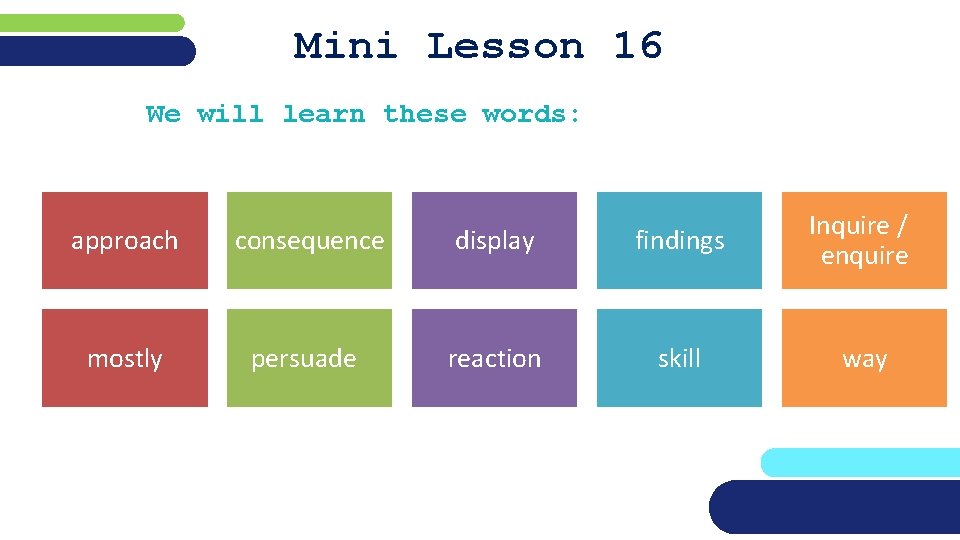 Mini Lesson 16

We will learn these words:

approach

consequence

display

findings

Inquire / enquire

mostly

persuade

reaction

skill

way